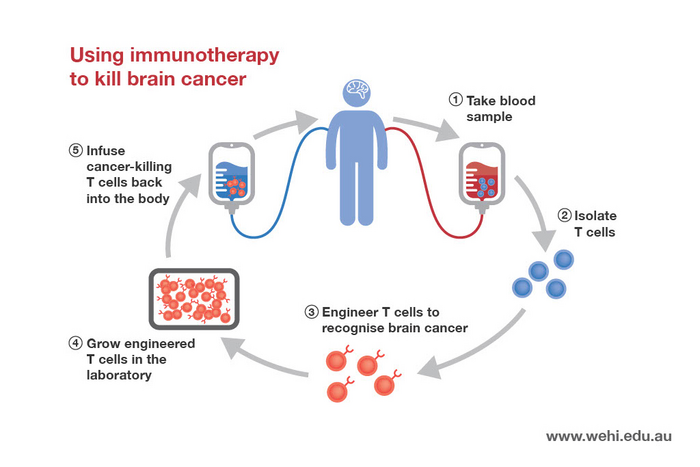 Using immunotherapy to kill brain cancer

① Take blood sample

② Isolate T cells

③ Engineer T cells to recognise brain cancer

④ Grow engineered T cells in the laboratory

⑤ Infuse cancer-killing T cells back into the body

www.wehi.edu.au